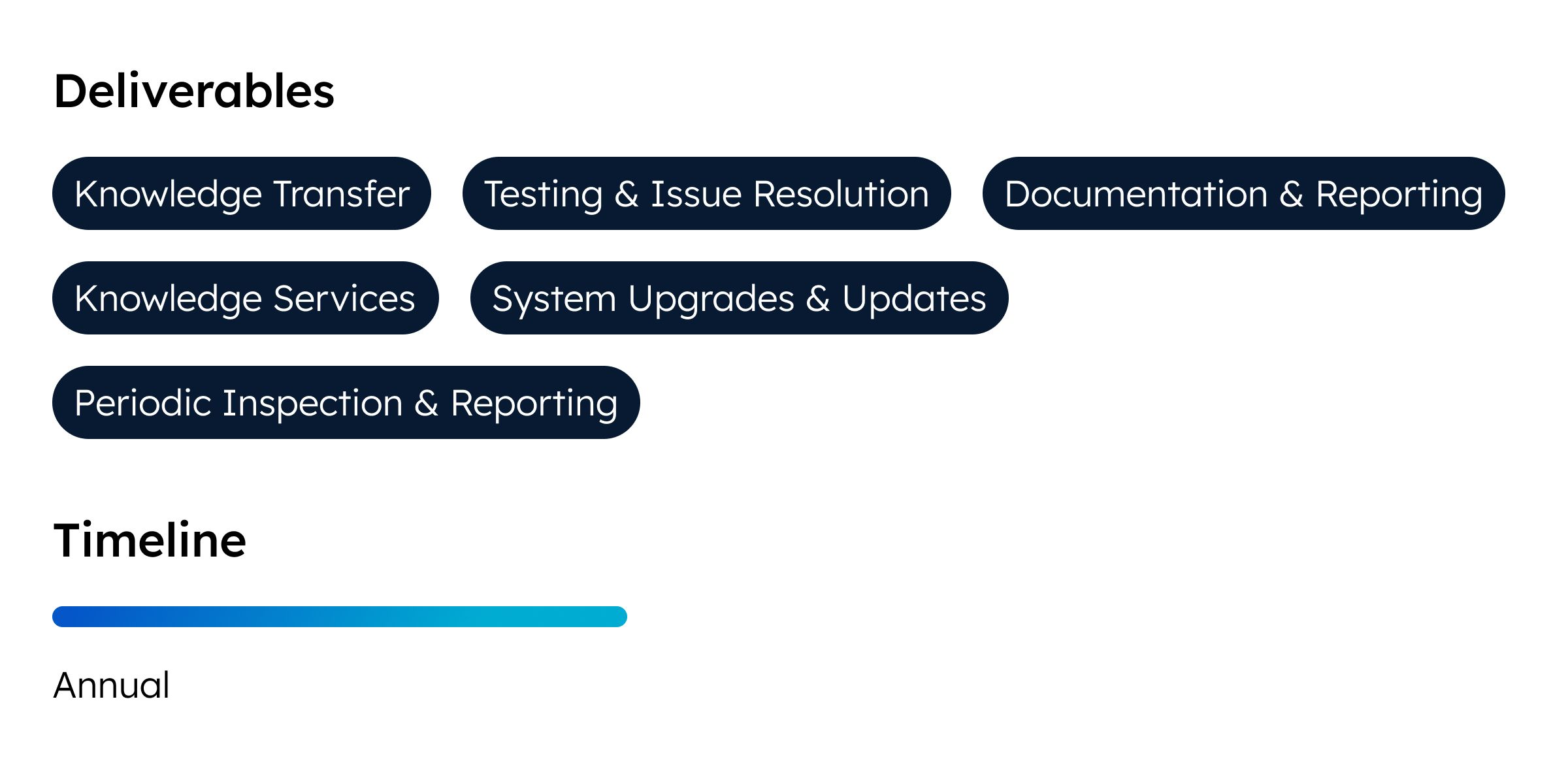 Deliverables

Knowledge Transfer

Testing & Issue Resolution

Documentation & Reporting

Knowledge Services

System Upgrades & Updates

Periodic Inspection & Reporting

Timeline

Annual